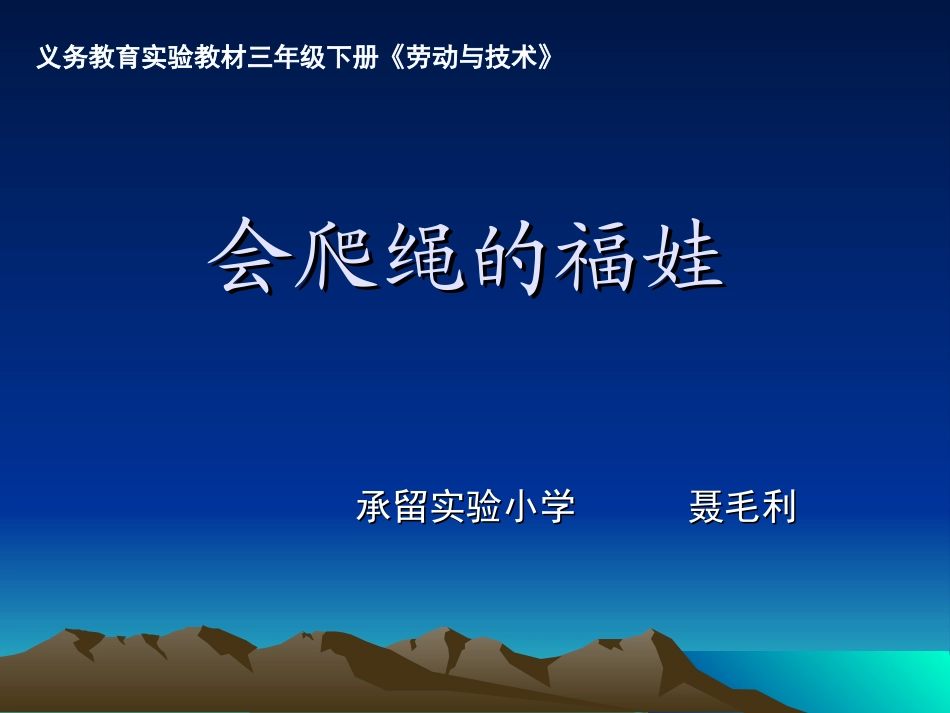 义务教育实验教材三年级下册《劳动与技术》

会爬绳的福娃

承留实验小学　　聂毛利